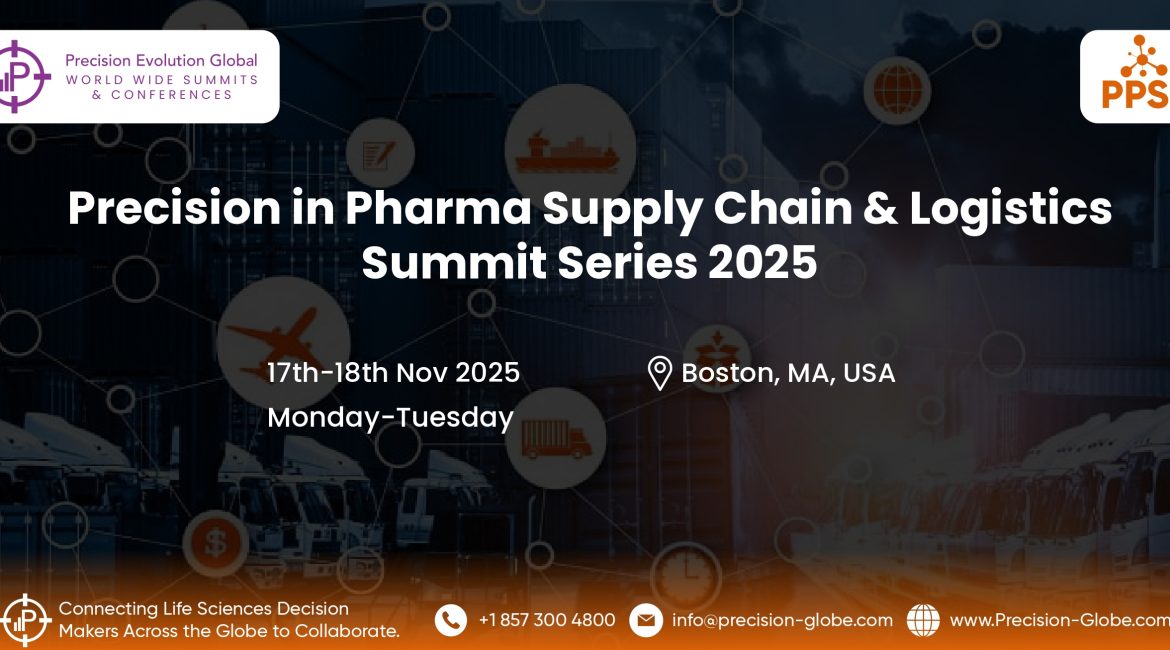 Precision Evolution Global
WORLD WIDE SUMMITS & CONFERENCES

PPS

Precision in Pharma Supply Chain & Logistics Summit Series 2025

17th-18th Nov 2025
Monday-Tuesday

Boston, MA, USA

Connecting Life Sciences Decision Makers Across the Globe to Collaborate.

+1 857 300 4800

info@precision-globe.com

www.Precision-Globe.com